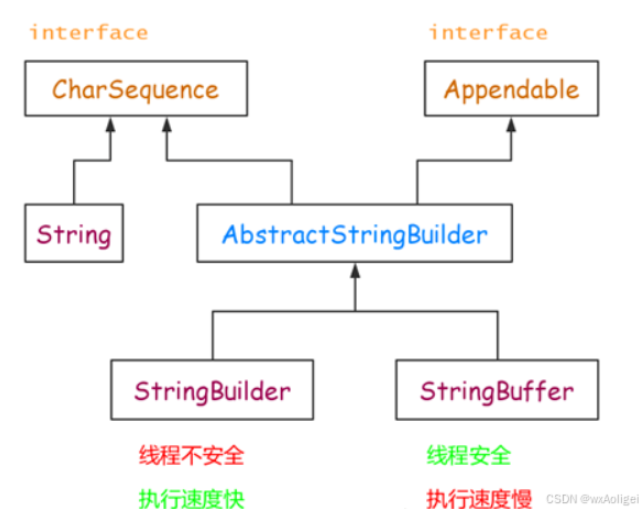 interface

CharSequence

interface

Appendable

String

AbstractStringBuilder

StringBuilder

StringBuffer

线程不安全

执行速度快

线程安全

执行速度慢

CSDN @wxAoligei